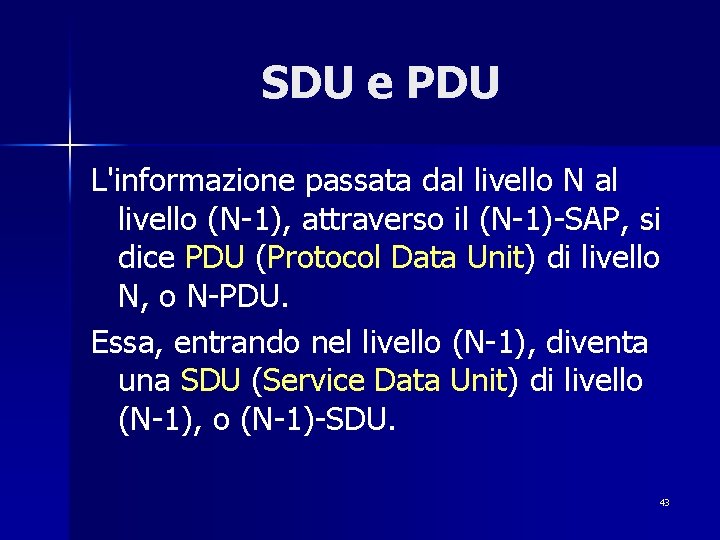 SDU e PDU

L'informazione passata dal livello N al livello (N-1), attraverso il (N-1)-SAP, si dice PDU (Protocol Data Unit) di livello N, o N-PDU.

Essa, entrando nel livello (N-1), diventa una SDU (Service Data Unit) di livello (N-1), o (N-1)-SDU.

43